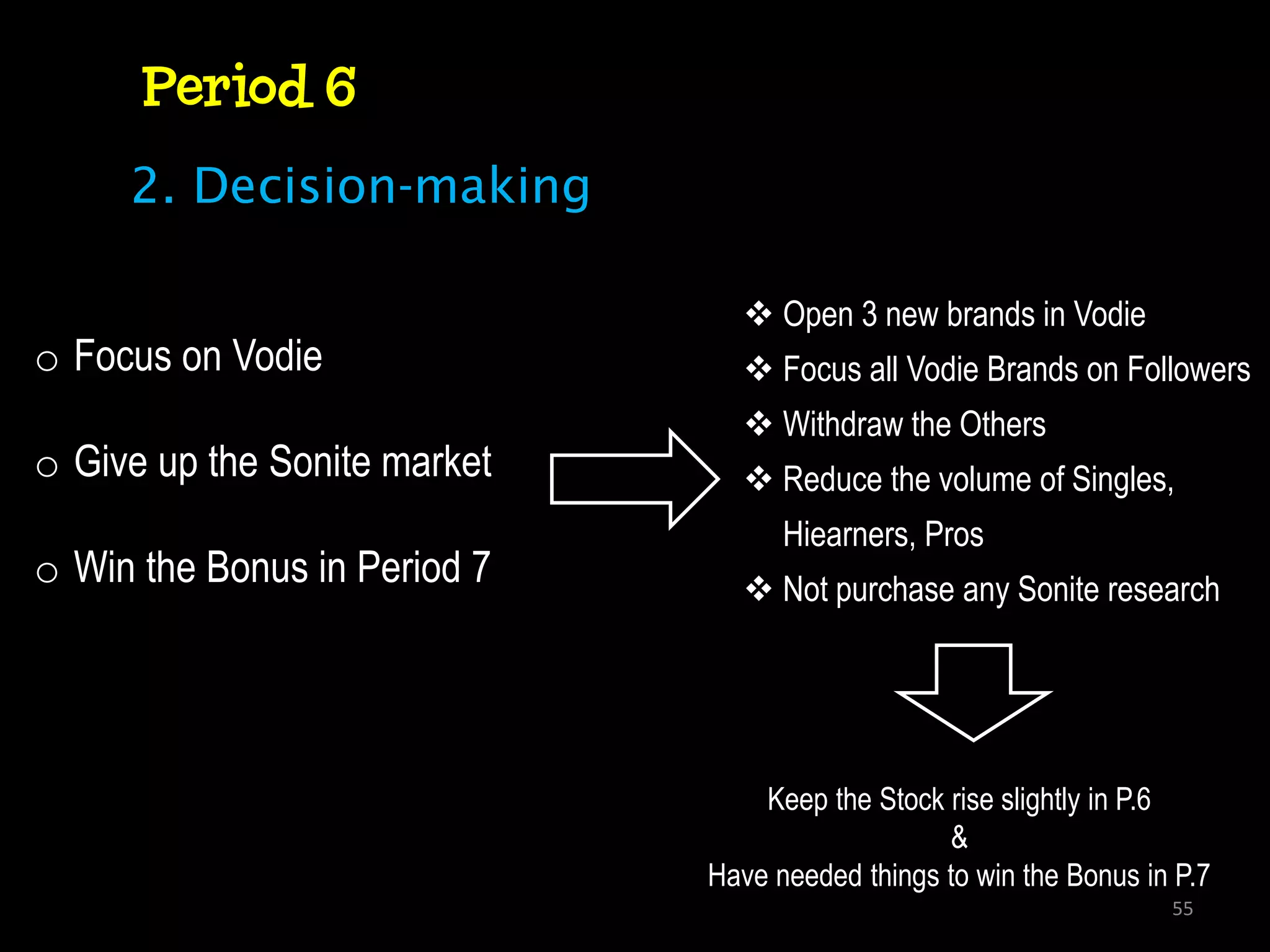 Period 6

2. Decision-making

○ Focus on Vodie

○ Give up the Sonite market

○ Win the Bonus in Period 7

❖ Open 3 new brands in Vodie
❖ Focus all Vodie Brands on Followers
❖ Withdraw the Others
❖ Reduce the volume of Singles, Hiearners, Pros
❖ Not purchase any Sonite research

Keep the Stock rise slightly in P.6
&
Have needed things to win the Bonus in P.7

55